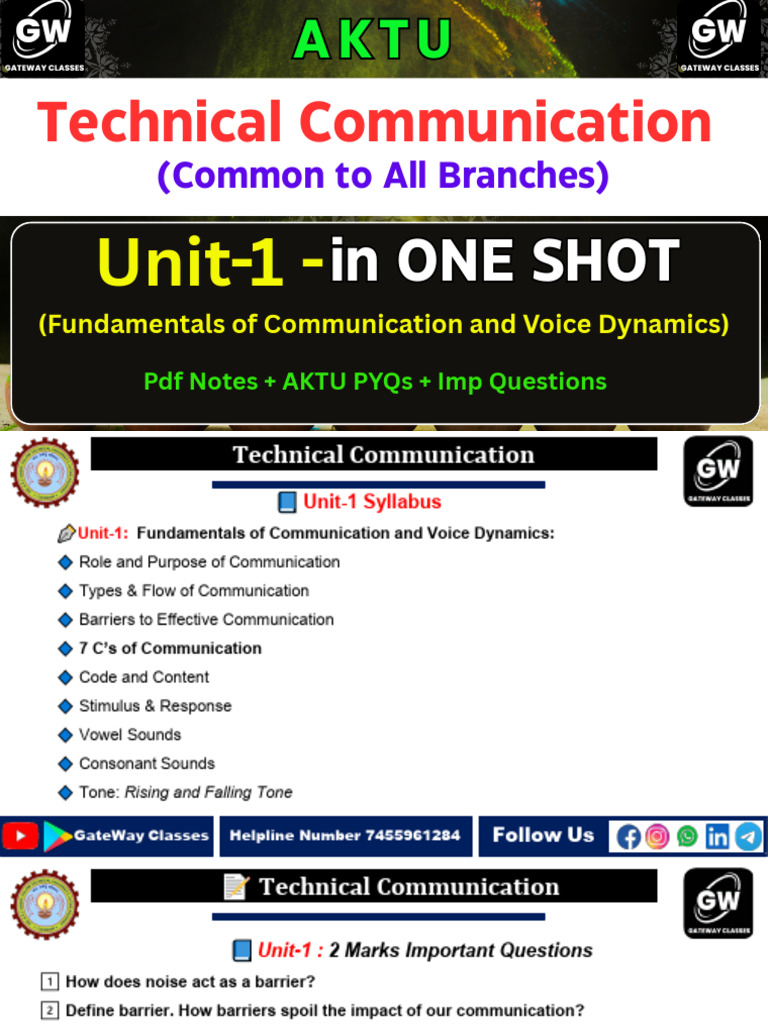 GW
GATEWAY CLASSES

AKTU

GW
GATEWAY CLASSES

Technical Communication
(Common to All Branches)

Unit-1 - in ONE SHOT
(Fundamentals of Communication and Voice Dynamics)
Pdf Notes + AKTU PYQs + Imp Questions

Technical Communication

GW
GATEWAY CLASSES

Unit-1 Syllabus

Unit-1: Fundamentals of Communication and Voice Dynamics:
Role and Purpose of Communication
Types & Flow of Communication
Barriers to Effective Communication
7 C's of Communication
Code and Content
Stimulus & Response
Vowel Sounds
Consonant Sounds
Tone: Rising and Falling Tone

GateWay Classes
Helpline Number 7455961284
Follow Us

Technical Communication

GW
GATEWAY CLASSES

Unit-1 : 2 Marks Important Questions

1 How does noise act as a barrier?
2 Define barrier. How barriers spoil the impact of our communication?